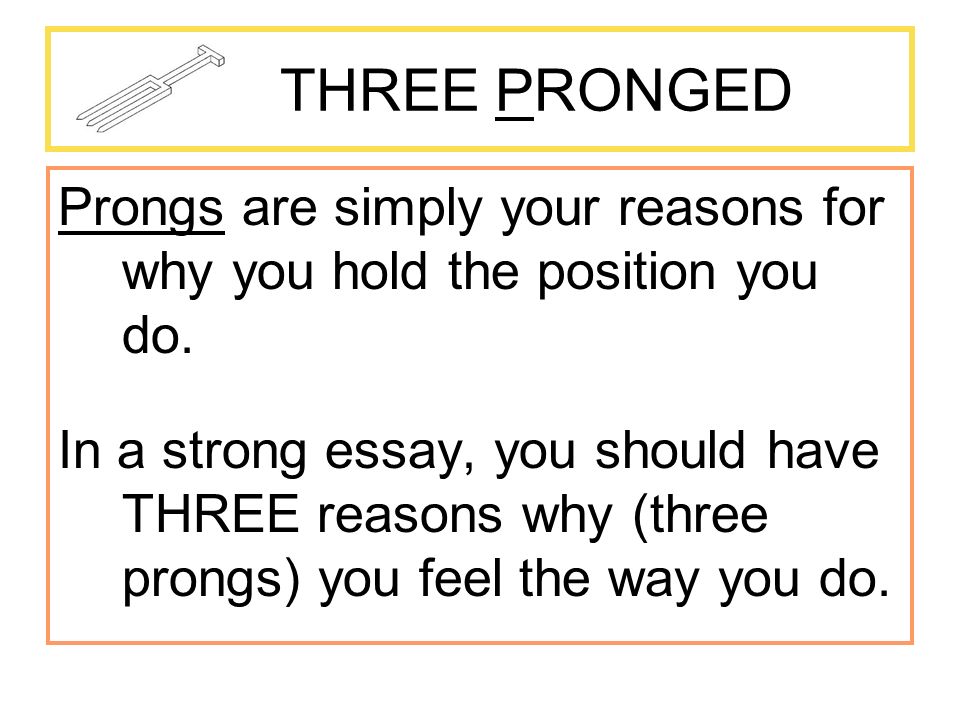 THREE PRONGED

Prongs are simply your reasons for why you hold the position you do.

In a strong essay, you should have THREE reasons why (three prongs) you feel the way you do.